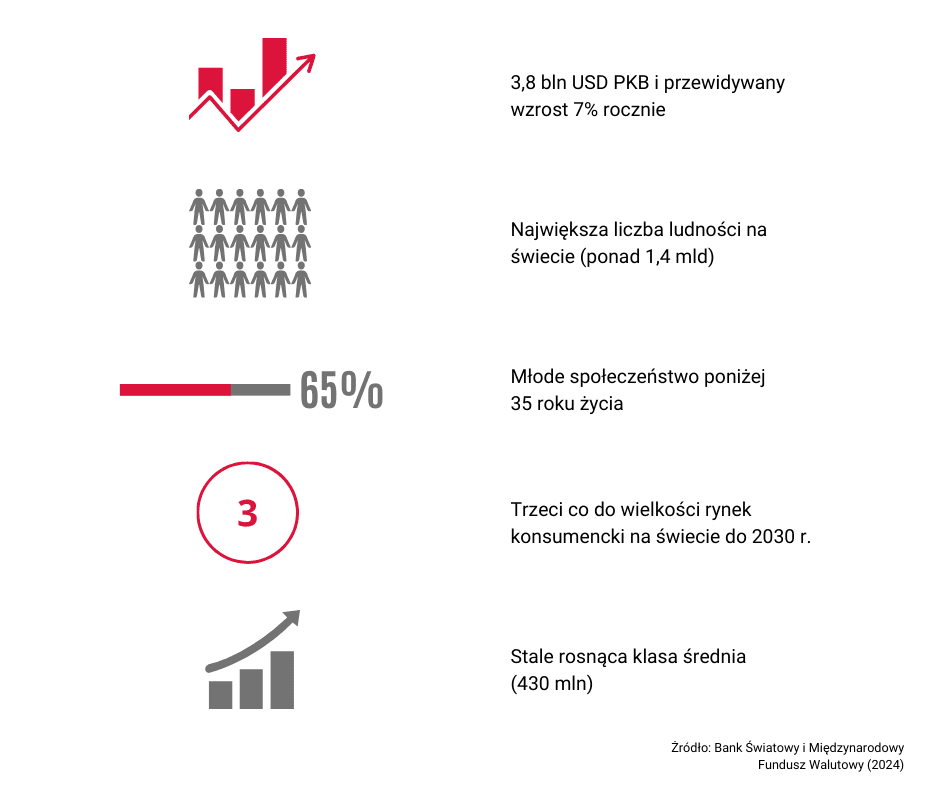 3,8 bln USD PKB i przewidywany wzrost 7% rocznie

Największa liczba ludności na świecie (ponad 1,4 mld)

65%

Młode społeczeństwo poniżej 35 roku życia

3

Trzeci co do wielkości rynek konsumencki na świecie do 2030 r.

Stale rosnąca klasa średnia (430 mln)

Źródło: Bank Światowy i Międzynarodowy Fundusz Walutowy (2024)